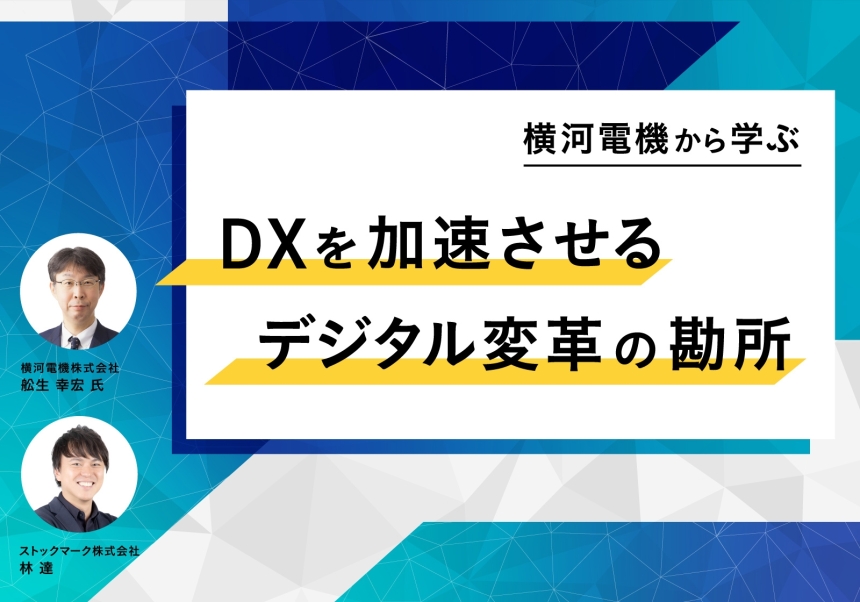 横河電機から学ぶ

DXを加速させる
デジタル変革の勘所

横河電機株式会社
舩生 幸宏 氏

ストックマーク株式会社
林 達